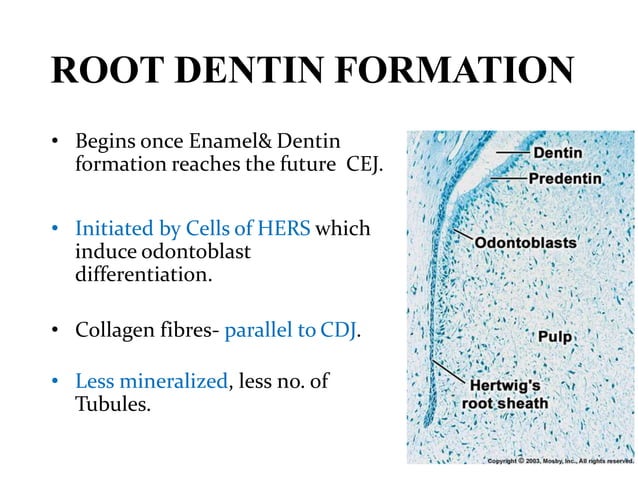 ROOT DENTIN FORMATION

• Begins once Enamel& Dentin formation reaches the future CEJ.

• Initiated by Cells of HERS which induce odontoblast differentiation.

• Collagen fibres- parallel to CDJ.

• Less mineralized, less no. of Tubules.

Dentin
Predentin
Odontoblasts
Pulp
Hertwig's root sheath

Copyright © 2003, Mosby, Inc., All rights reserved.